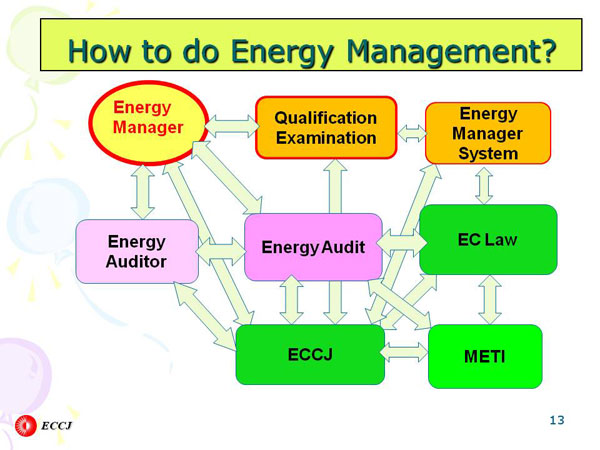 How to do Energy Management?

Energy Manager

Qualification Examination

Energy Manager System

Energy Auditor

Energy Audit

EC Law

ECCJ

METI

ECCJ

13